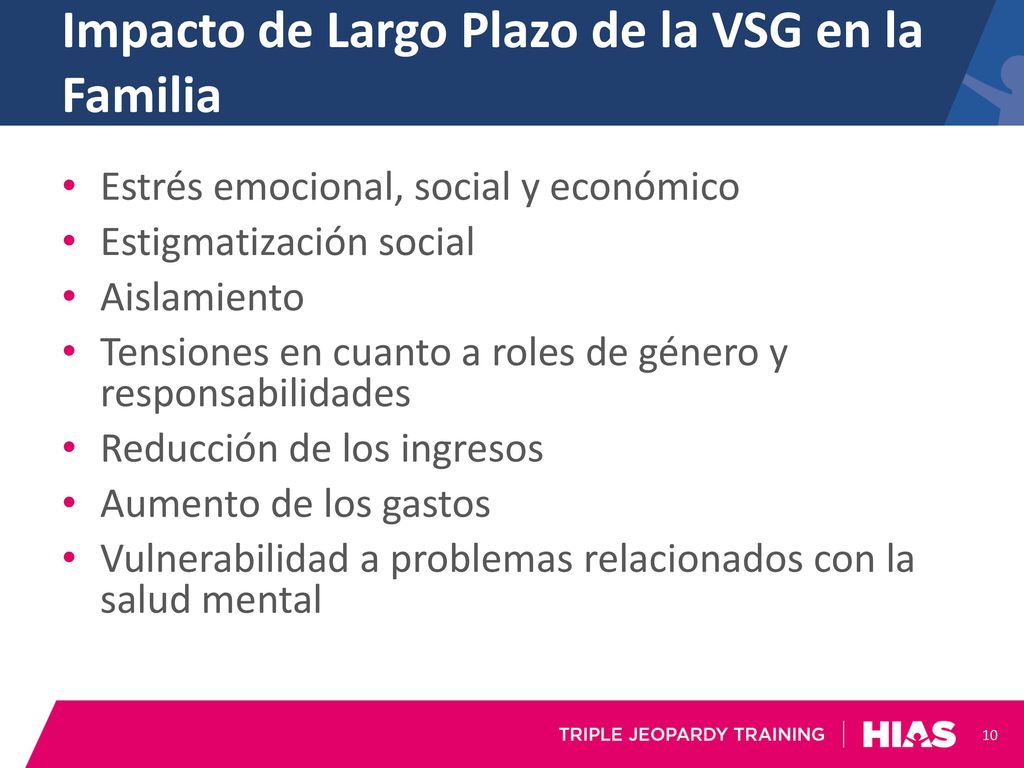 Impacto de Largo Plazo de la VSG en la Familia

• Estrés emocional, social y económico
• Estigmatización social
• Aislamiento
• Tensiones en cuanto a roles de género y responsabilidades
• Reducción de los ingresos
• Aumento de los gastos
• Vulnerabilidad a problemas relacionados con la salud mental

TRIPLE JEOPARDY TRAINING | HIAS 10